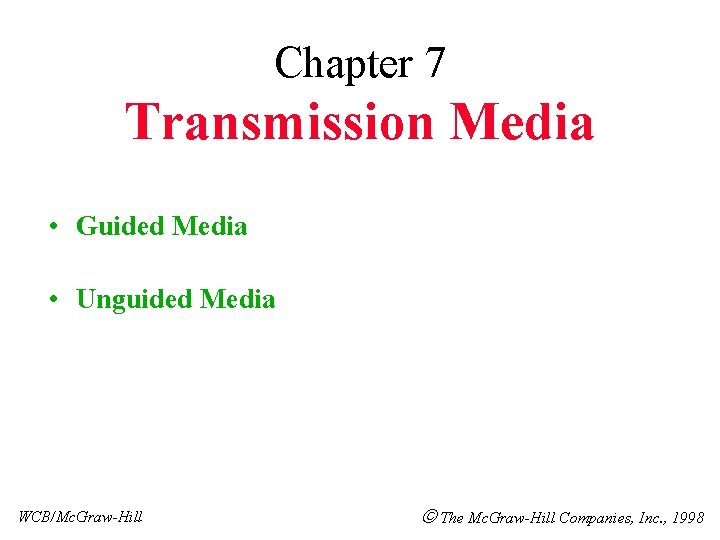 Chapter 7
Transmission Media

• Guided Media

• Unguided Media

WCB/McGraw-Hill

© The McGraw-Hill Companies, Inc., 1998